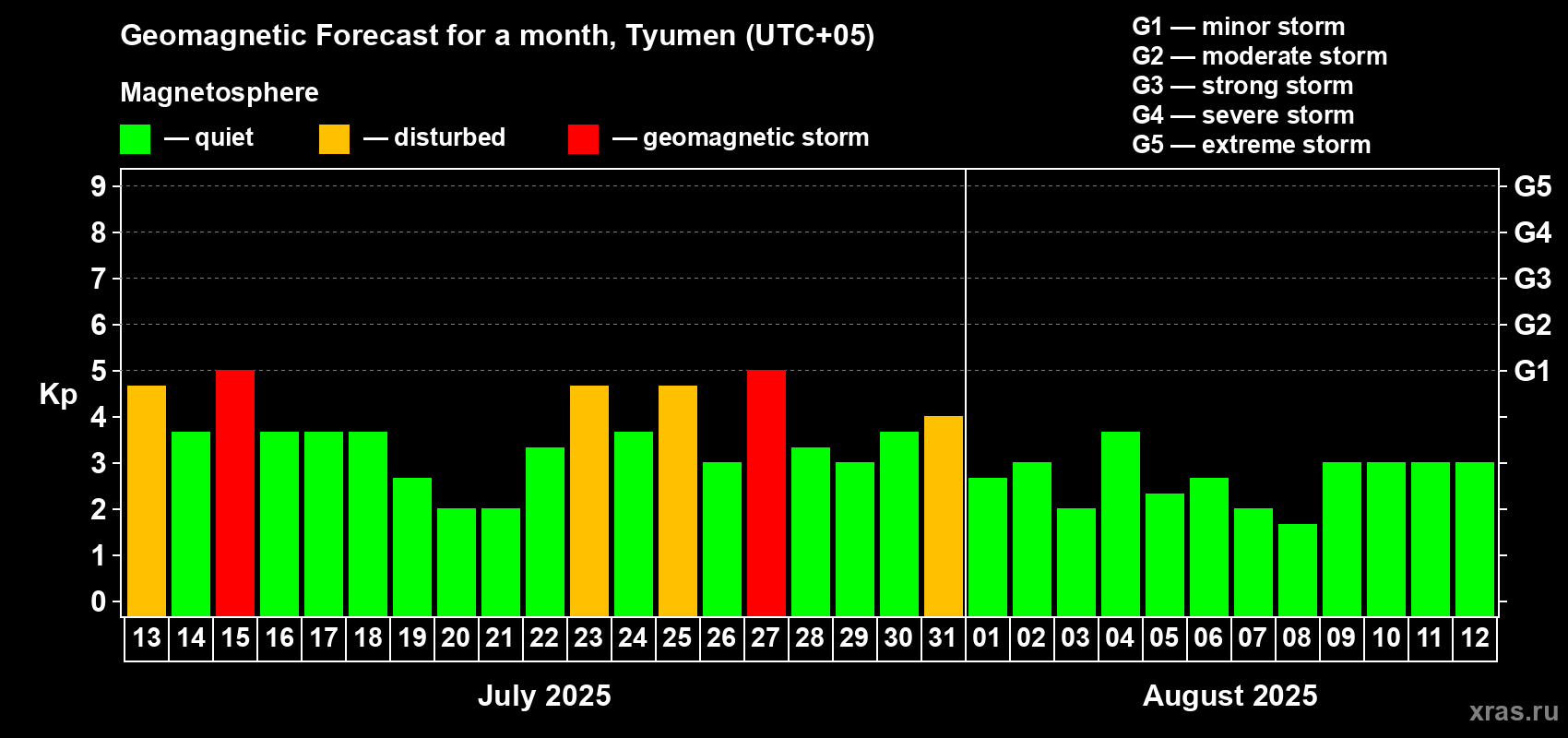 Geomagnetic Forecast for a month, Tyumen (UTC+05)

Magnetosphere

— quiet — disturbed — geomagnetic storm

G1 — minor storm
G2 — moderate storm
G3 — strong storm
G4 — severe storm
G5 — extreme storm

Kp

9
8
7
6
5
4
3
2
1
0

G5
G4
G3
G2
G1

13 14 15 16 17 18 19 20 21 22 23 24 25 26 27 28 29 30 31 01 02 03 04 05 06 07 08 09 10 11 12

July 2025

August 2025

xras.ru